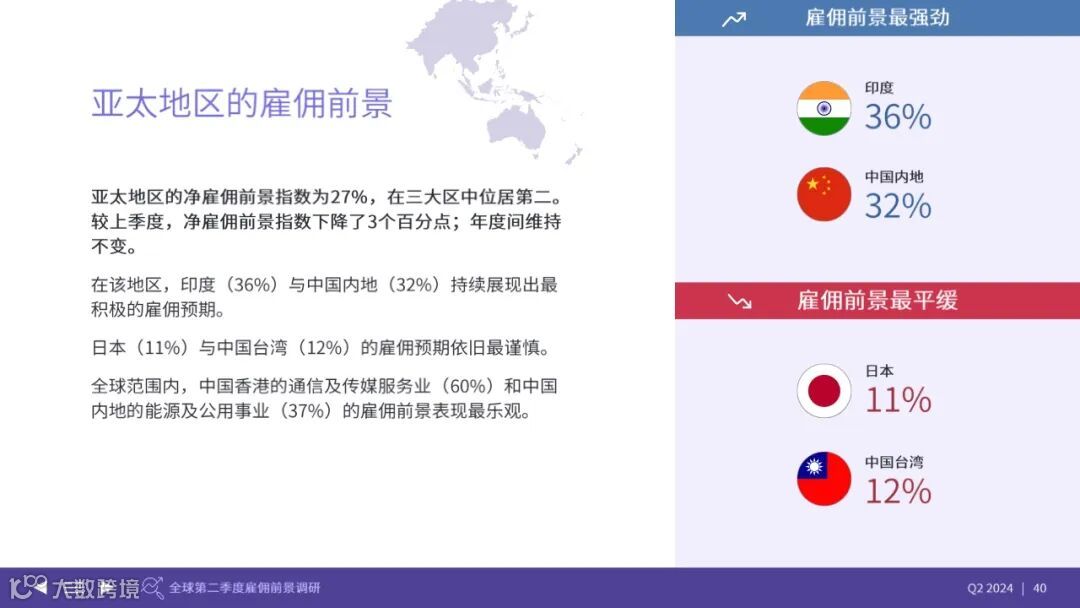 亚太地区的雇佣前景

亚太地区的净雇佣前景指数为27%，在三大区中位居第二。较上季度，净雇佣前景指数下降了3个百分点；年度间维持不变。

在该地区，印度（36%）与中国内地（32%）持续展现出最积极的雇佣预期。

日本（11%）与中国台湾（12%）的雇佣预期依旧最谨慎。

全球范围内，中国香港的通信及传媒服务业（60%）和中国内地的能源及公用事业（37%）的雇佣前景表现最乐观。

雇佣前景最强劲

印度
36%

中国内地
32%

雇佣前景最平缓

日本
11%

中国台湾
12%

大数跨境

全球第二季度雇佣前景调研

Q2 2024 | 40